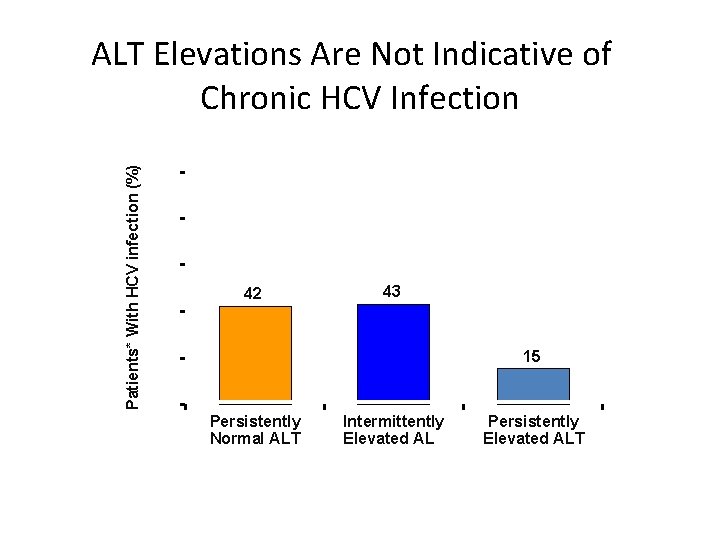 ALT Elevations Are Not Indicative of Chronic HCV Infection

Patients* With HCV infection (%)

42

43

15

Persistently Normal ALT

Intermittently Elevated AL

Persistently Elevated ALT